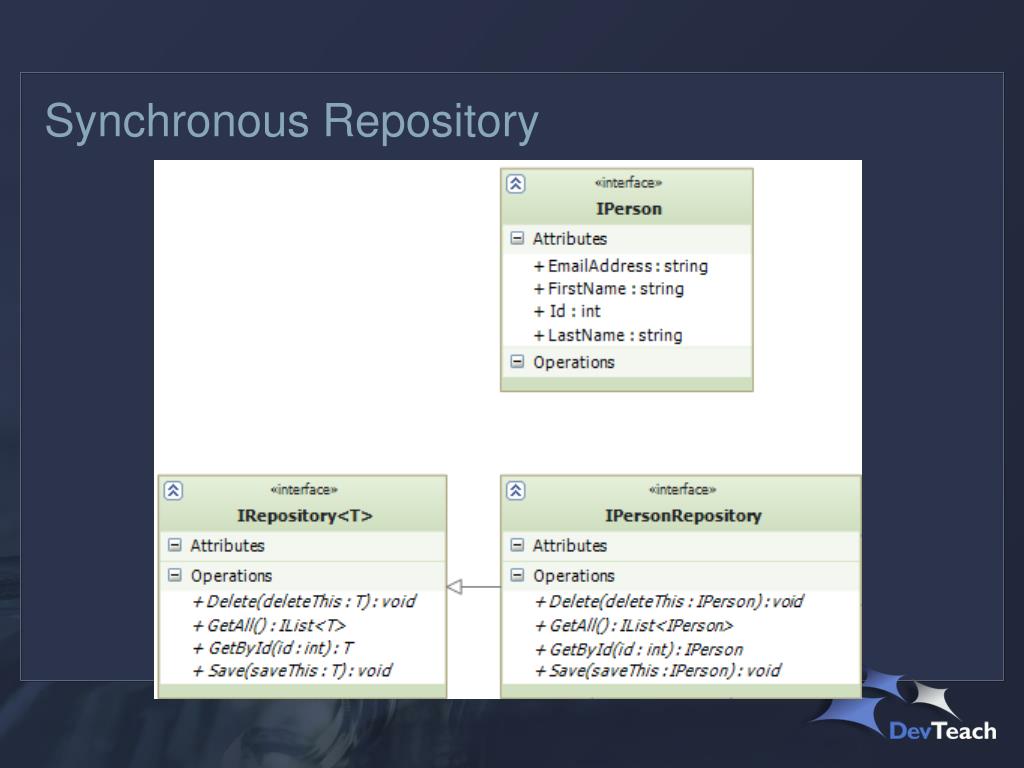 Synchronous Repository

«interface»
IPerson

Attributes
+ EmailAddress : string
+ FirstName : string
+ Id : int
+ LastName : string

Operations

«interface»
IRepository<T>

Attributes

Operations
+ Delete(deleteThis : T) : void
+ GetAll() : IList<T>
+ GetById(id : int) : T
+ Save(saveThis : T) : void

«interface»
IPersonRepository

Attributes

Operations
+ Delete(deleteThis : IPerson) : void
+ GetAll() : IList<IPerson>
+ GetById(id : int) : IPerson
+ Save(saveThis : IPerson) : void

DevTeach